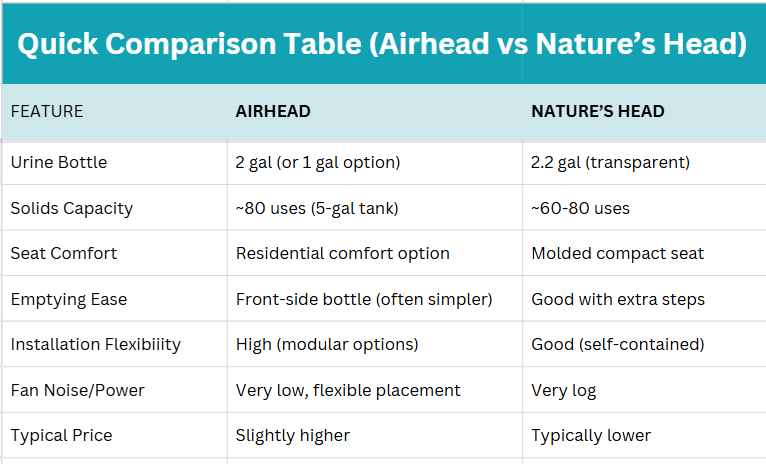 Quick Comparison Table (Airhead vs Nature’s Head)

| FEATURE | AIRHEAD | NATURE’S HEAD |
|---|---|---|
| Urine Bottle | 2 gal (or 1 gal option) | 2.2 gal (transparent) |
| Solids Capacity | ~80 uses (5-gal tank) | ~60-80 uses |
| Seat Comfort | Residential comfort option | Molded compact seat |
| Emptying Ease | Front-side bottle (often simpler) | Good with extra steps |
| Installation Flexibiiity | High (modular options) | Good (self-contained) |
| Fan Noise/Power | Very low, flexible placement | Very log |
| Typical Price | Slightly higher | Typically lower |